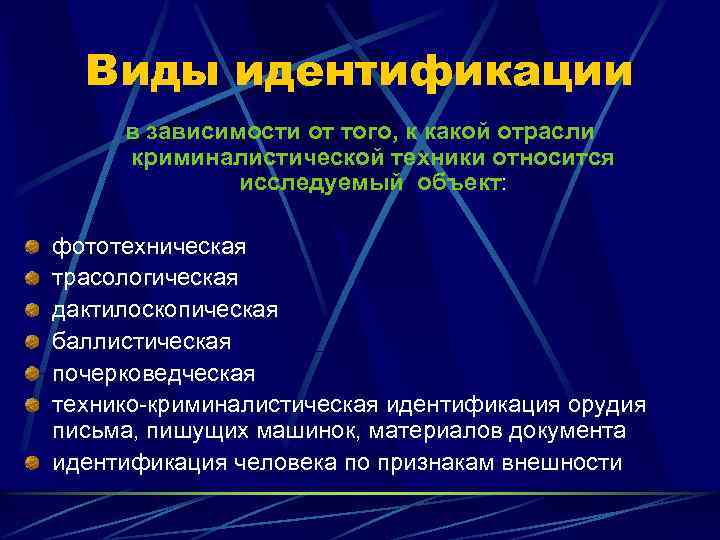 Виды идентификации

в зависимости от того, к какой отрасли криминалистической техники относится исследуемый объект:

фототехническая
трасологическая
дактилоскопическая
баллистическая
почерковедческая
технико-криминалистическая идентификация орудия письма, пишущих машинок, материалов документа
идентификация человека по признакам внешности